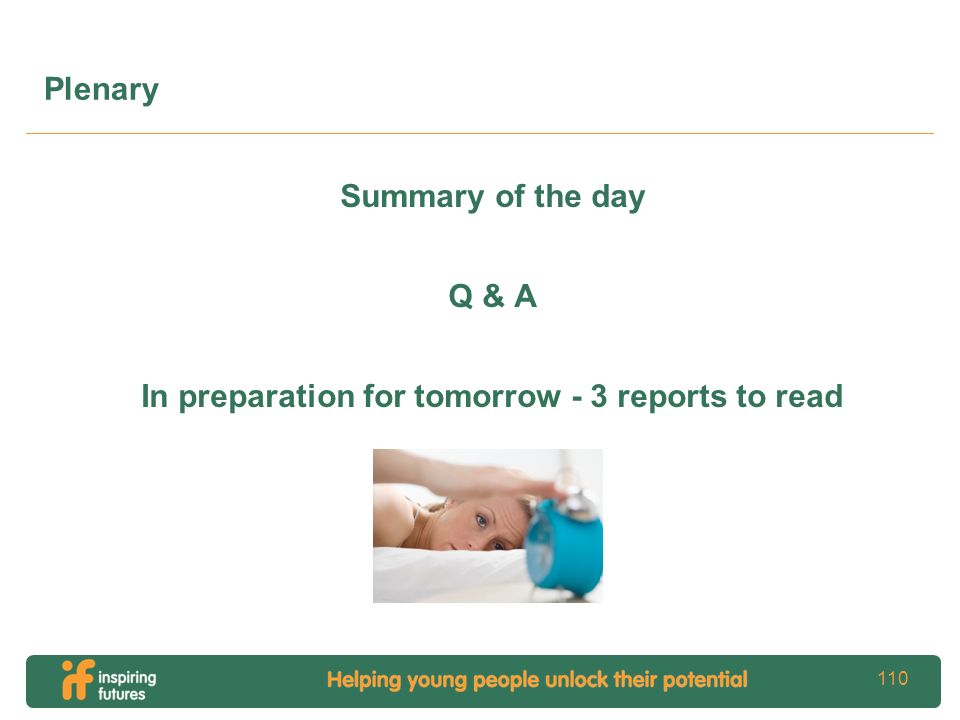 Plenary

Summary of the day

Q & A

In preparation for tomorrow - 3 reports to read

if inspiring futures

Helping young people unlock their potential

110